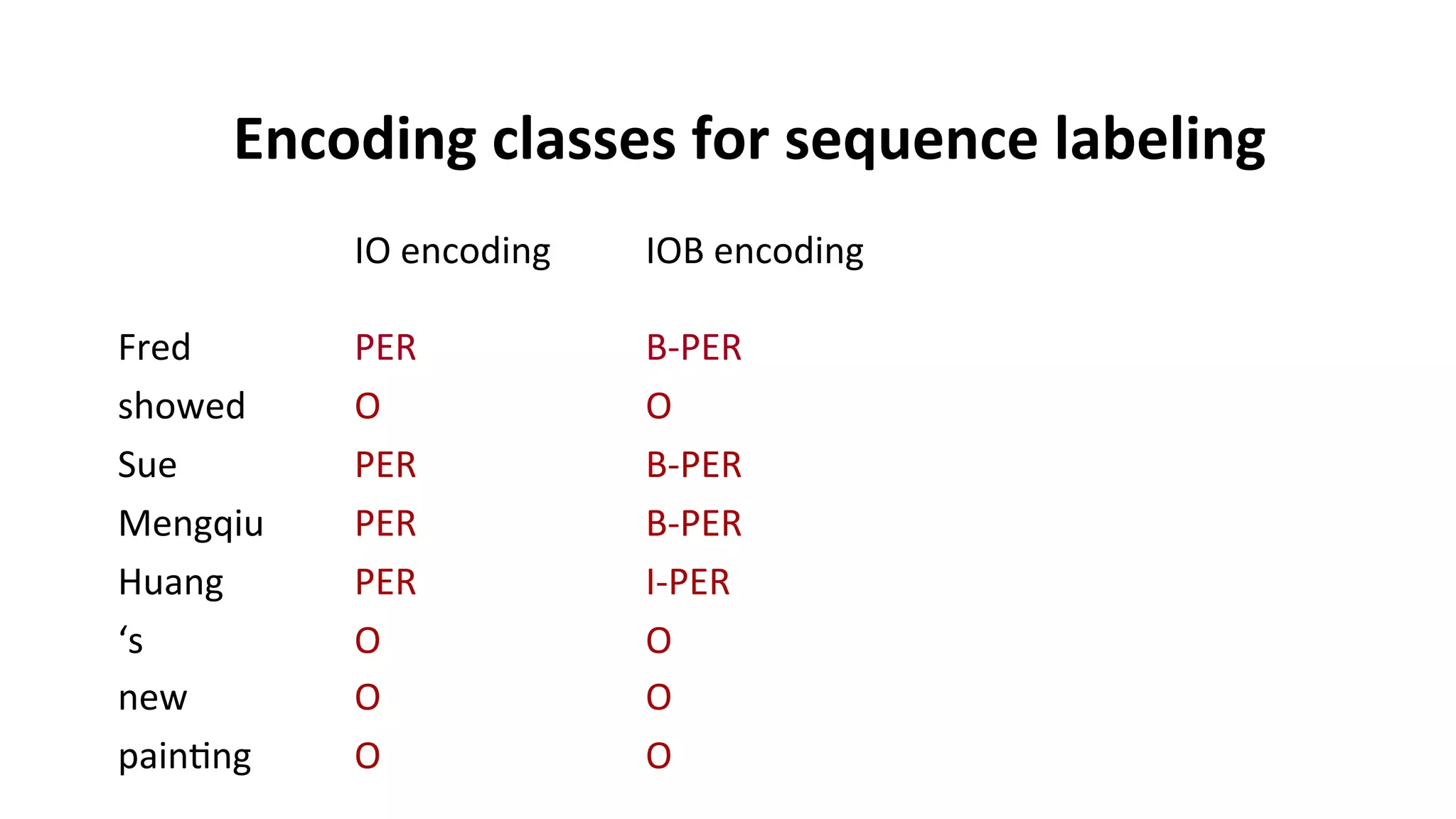 Encoding classes for sequence labeling

| | IO encoding | IOB encoding |
|---|---|---|
| Fred | PER | B-PER |
| showed | O | O |
| Sue | PER | B-PER |
| Mengqiu | PER | B-PER |
| Huang | PER | I-PER |
| ‘s | O | O |
| new | O | O |
| painting | O | O |